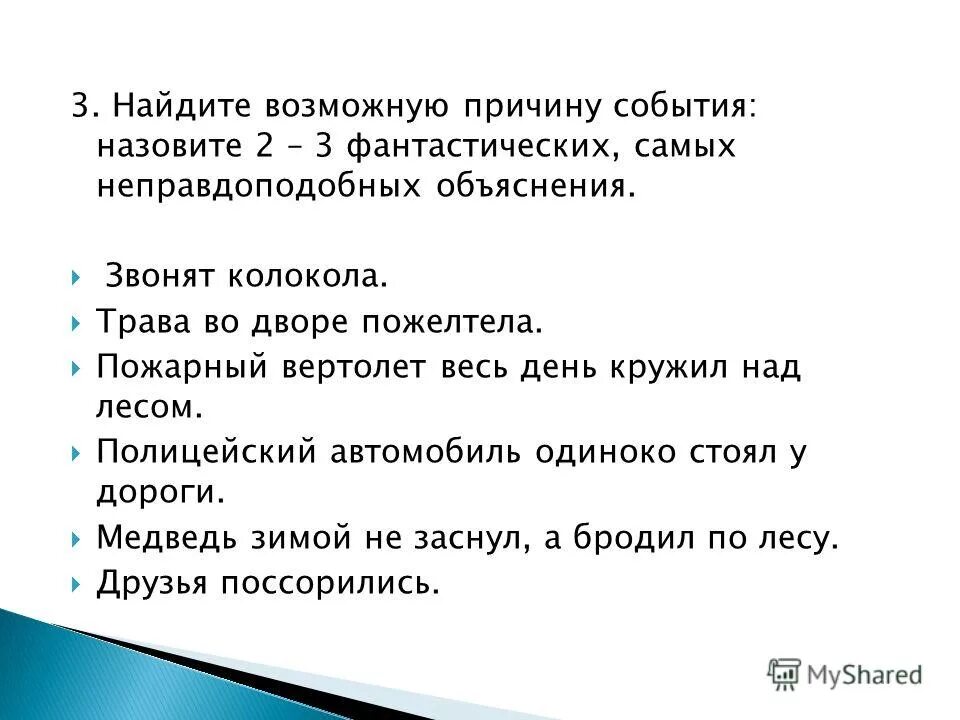 3. Найдите возможную причину события: назовите 2 – 3 фантастических, самых неправдоподобных объяснения.

Звонят колокола.
Трава во дворе пожелтела.
Пожарный вертолет весь день кружил над лесом.
Полицейский автомобиль одиноко стоял у дороги.
Медведь зимой не заснул, а бродил по лесу.
Друзья поссорились.

MyShared